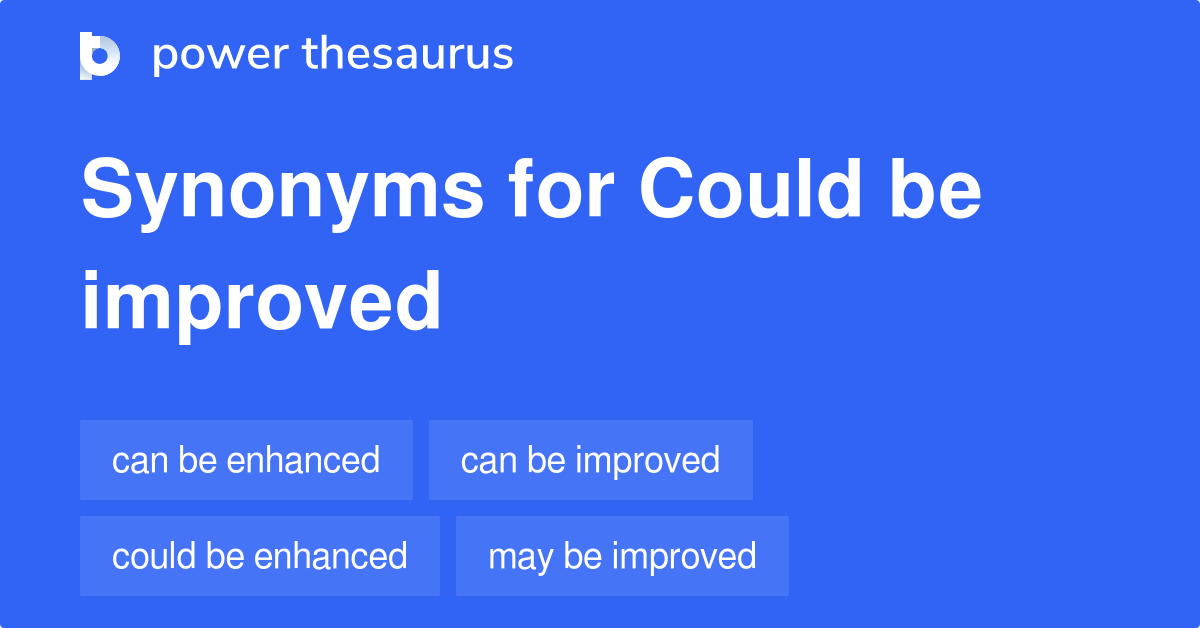 power thesaurus

Synonyms for Could be improved

can be enhanced
can be improved
could be enhanced
may be improved